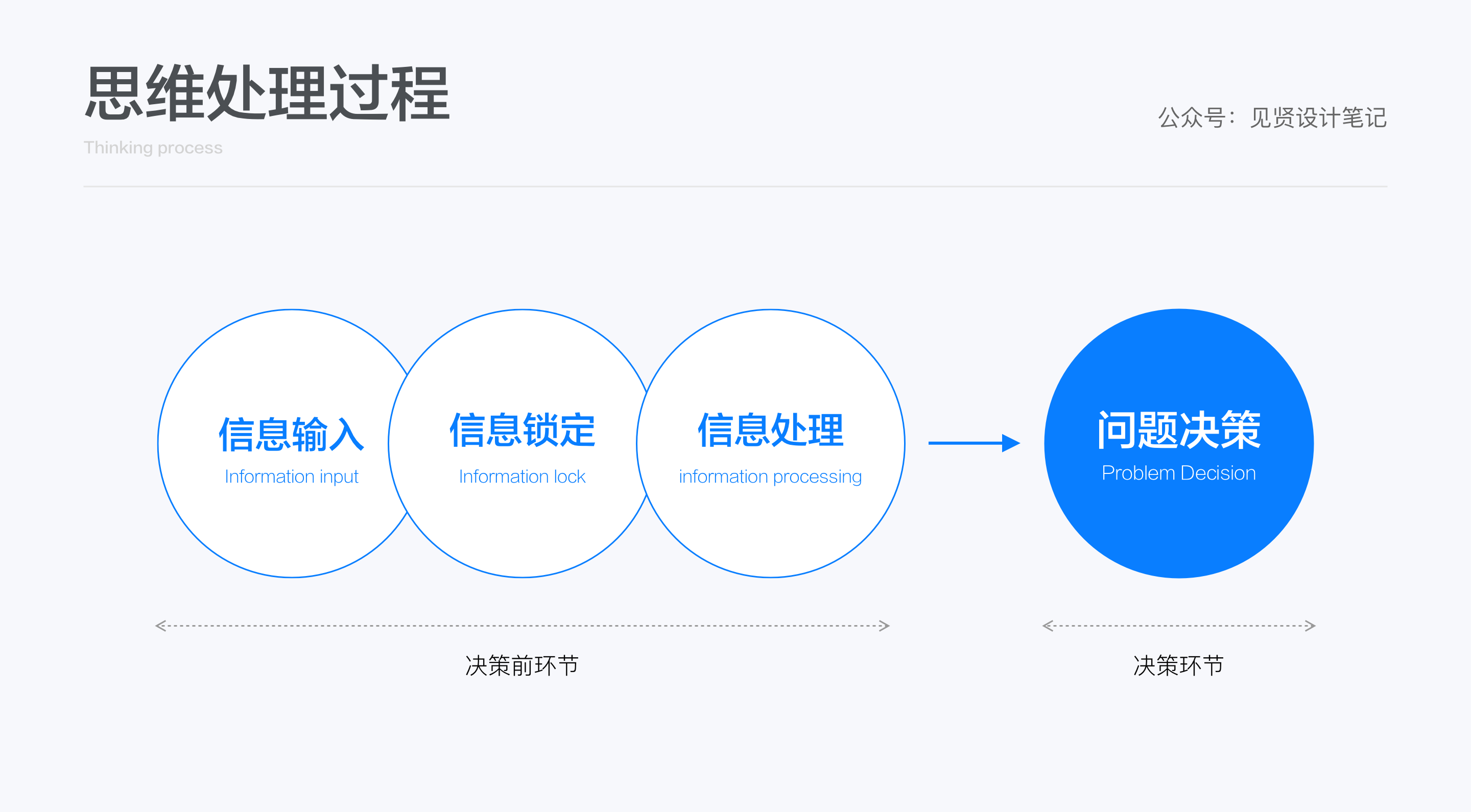 思维处理过程

Thinking process

公众号：见贤设计笔记

信息输入
Information input

信息锁定
Information lock

信息处理
information processing

问题决策
Problem Decision

决策前环节

决策环节